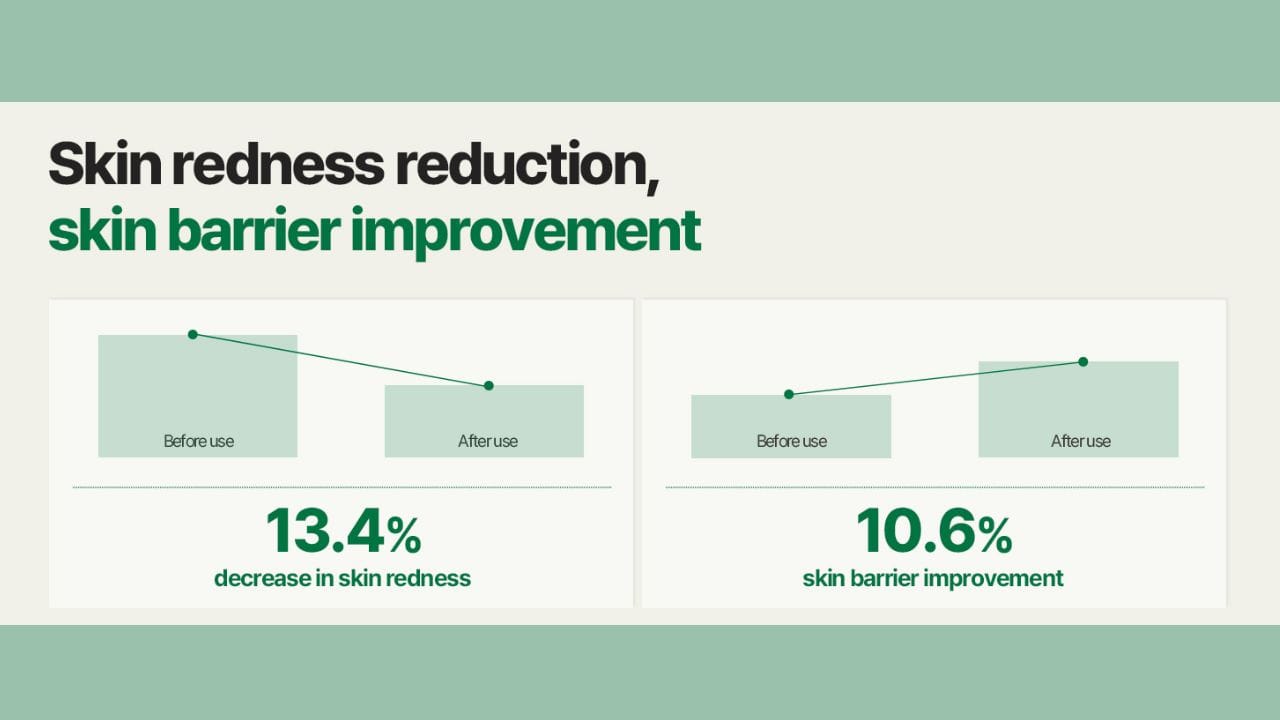 Skin redness reduction,
skin barrier improvement

Before use

After use

13.4%
decrease in skin redness

Before use

After use

10.6%
skin barrier improvement